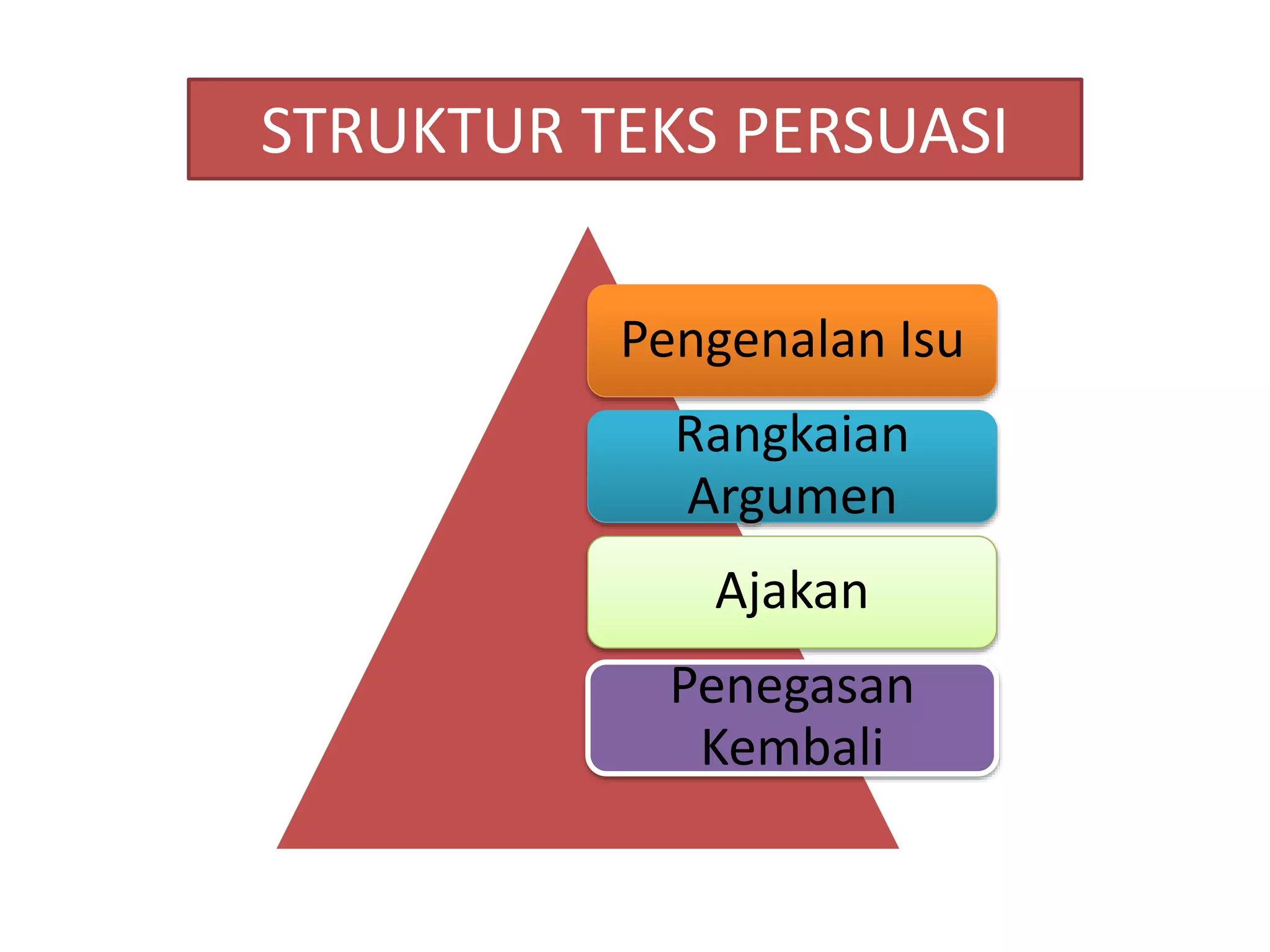 STRUKTUR TEKS PERSUASI

Pengenalan Isu

Rangkaian Argumen

Ajakan

Penegasan Kembali